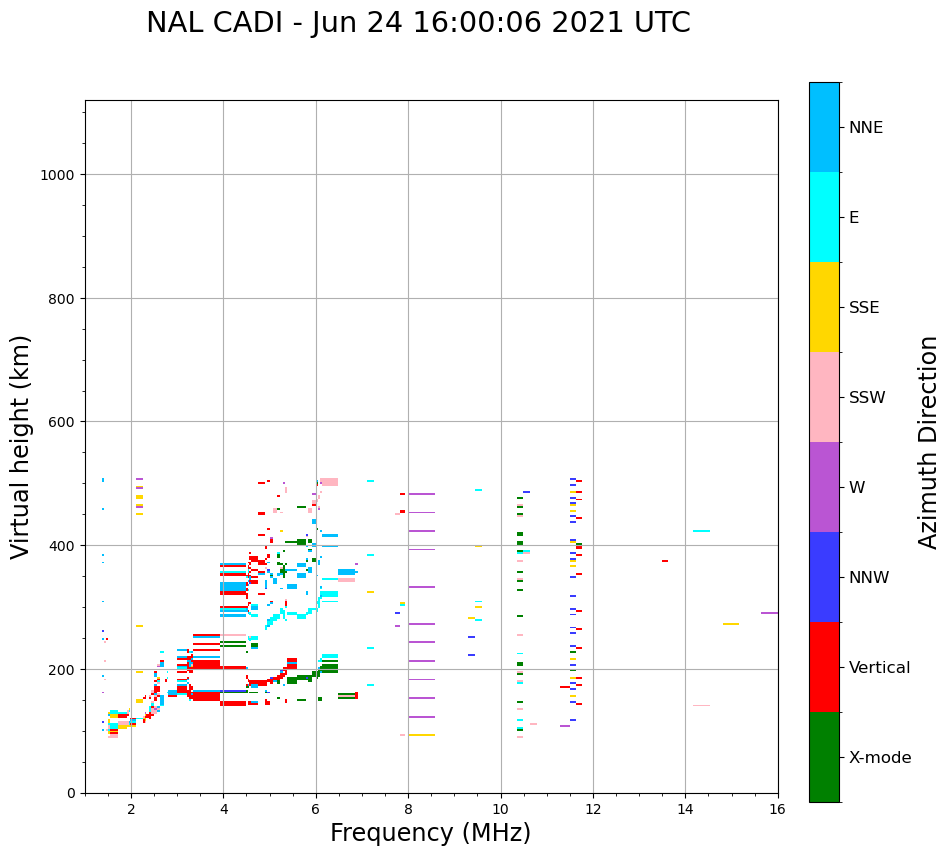 NAL CADI - Jun 24 16:00:06 2021 UTC

Virtual height (km)

1000
800
600
400
200
0

2 4 6 8 10 12 14 16

Frequency (MHz)

NNE
E
SSE
SSW
W
NNW
Vertical
X-mode

Azimuth Direction